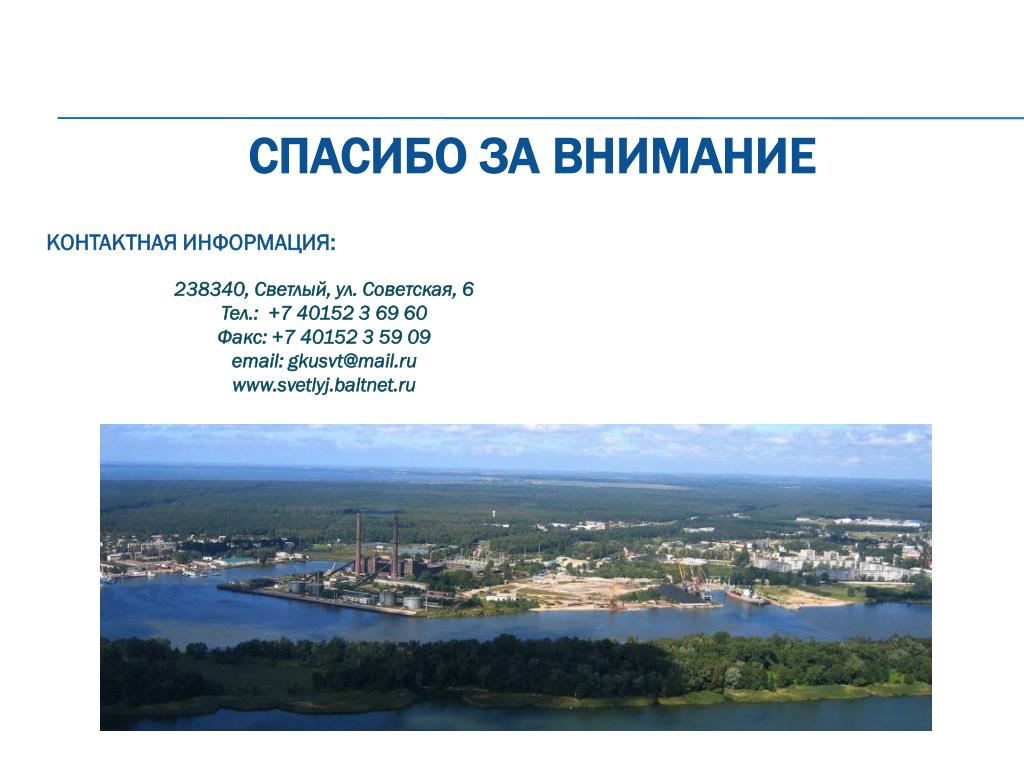 СПАСИБО ЗА ВНИМАНИЕ

КОНТАКТНАЯ ИНФОРМАЦИЯ:

238340, Светлый, ул. Советская, 6
Тел.: +7 40152 3 69 60
Факс: +7 40152 3 59 09
email: gkusvt@mail.ru
www.svetlyj.baltnet.ru